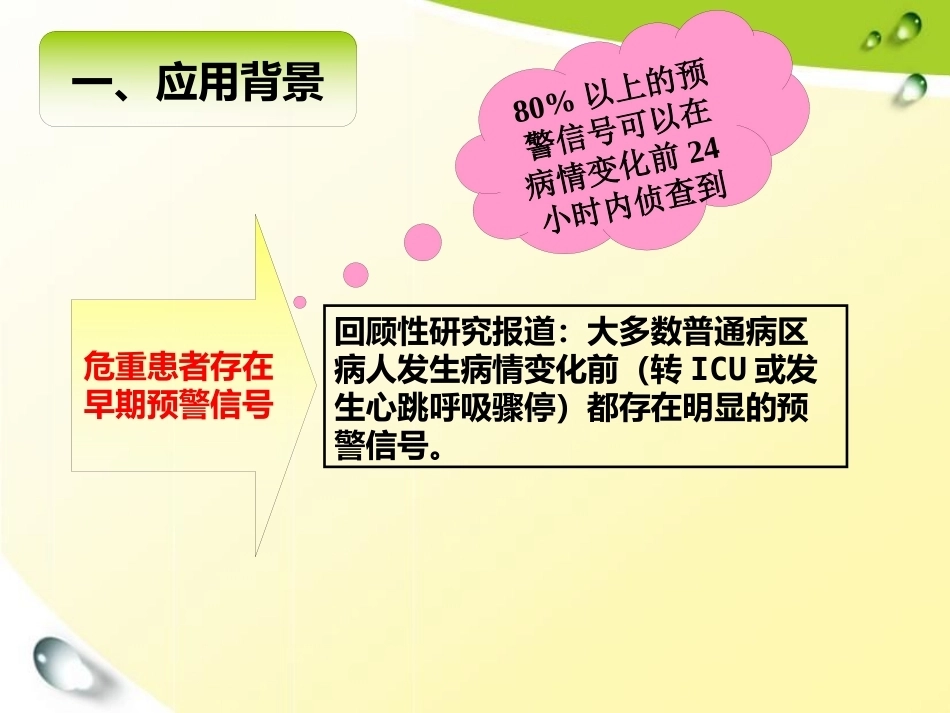 一、应用背景

80% 以上的预警信号可以在病情变化前 24 小时内侦查到

危重患者存在早期预警信号

回顾性研究报道：大多数普通病区病人发生病情变化前（转 ICU 或发生心跳呼吸骤停）都存在明显的预警信号。